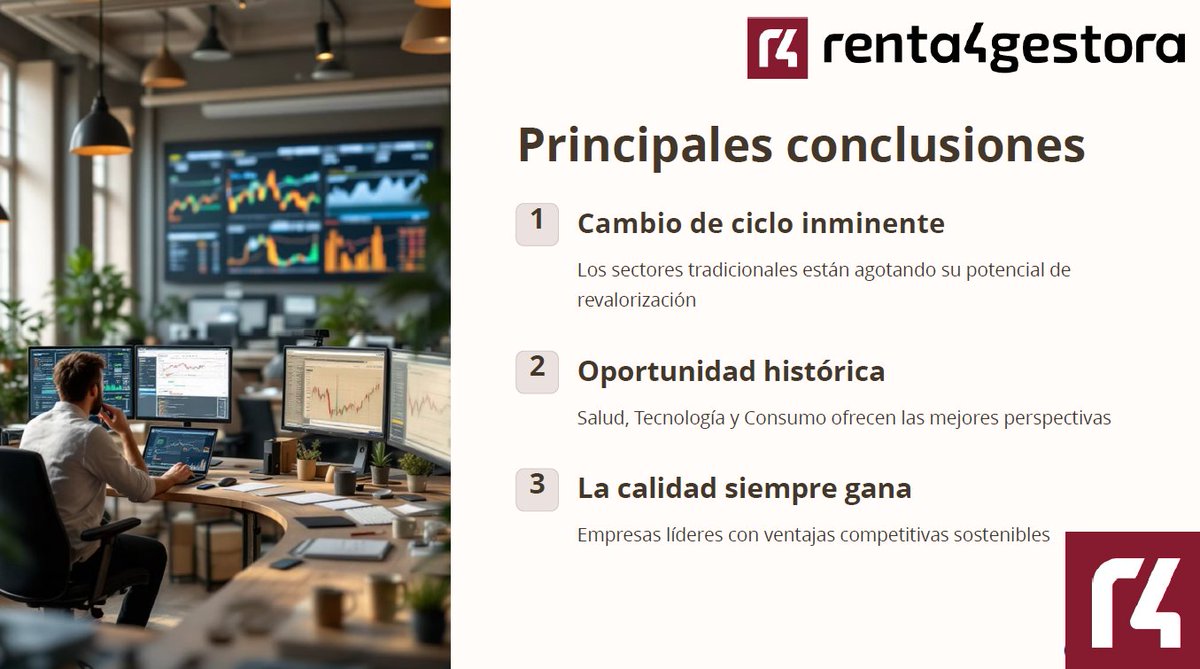 r4 renta4gestora

Principales conclusiones

1 Cambio de ciclo inminente

Los sectores tradicionales están agotando su potencial de revalorización

2 Oportunidad histórica

Salud, Tecnología y Consumo ofrecen las mejores perspectivas

3 La calidad siempre gana

Empresas líderes con ventajas competitivas sostenibles

r4